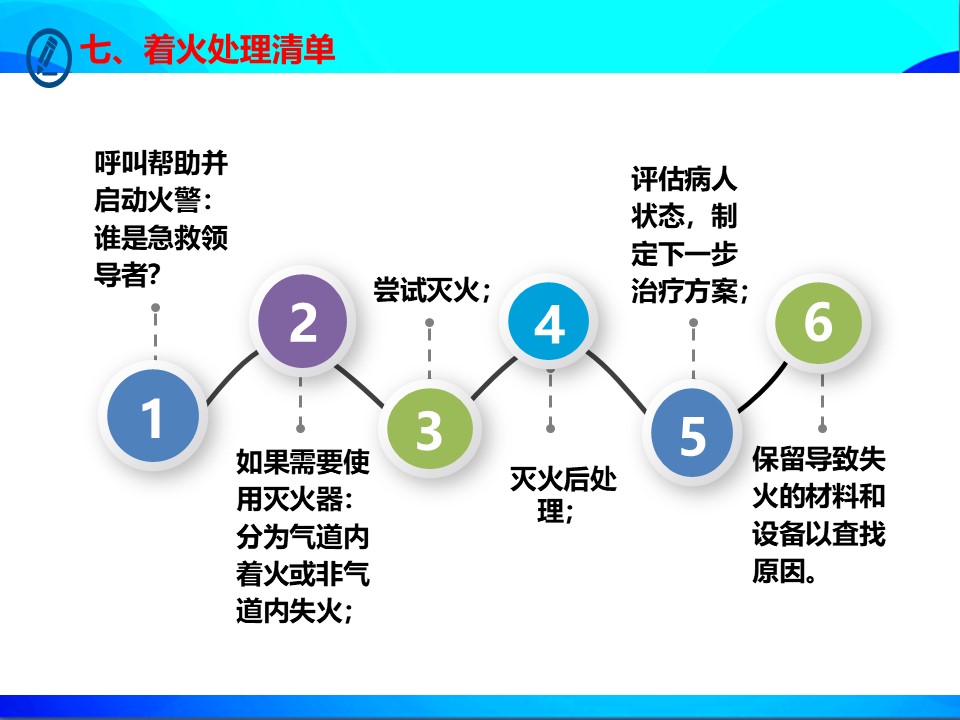 七、着火处理清单

呼叫帮助并启动火警：谁是急救领导者?

1

2

如果需要使用灭火器：分为气道内着火或非气道内失火；

尝试灭火；

3

4

灭火后处理；

评估病人状态，制定下一步治疗方案；

5

6

保留导致失火的材料和设备以查找原因。